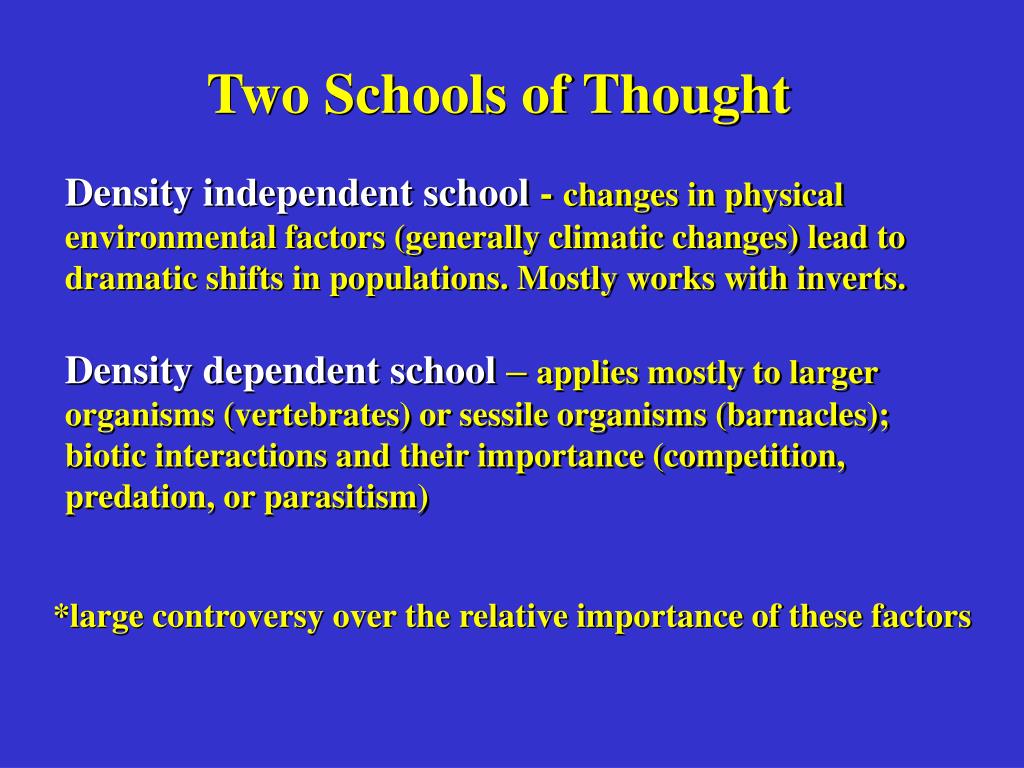 Two Schools of Thought

Density independent school - changes in physical environmental factors (generally climatic changes) lead to dramatic shifts in populations. Mostly works with inverts.

Density dependent school – applies mostly to larger organisms (vertebrates) or sessile organisms (barnacles); biotic interactions and their importance (competition, predation, or parasitism)

*large controversy over the relative importance of these factors